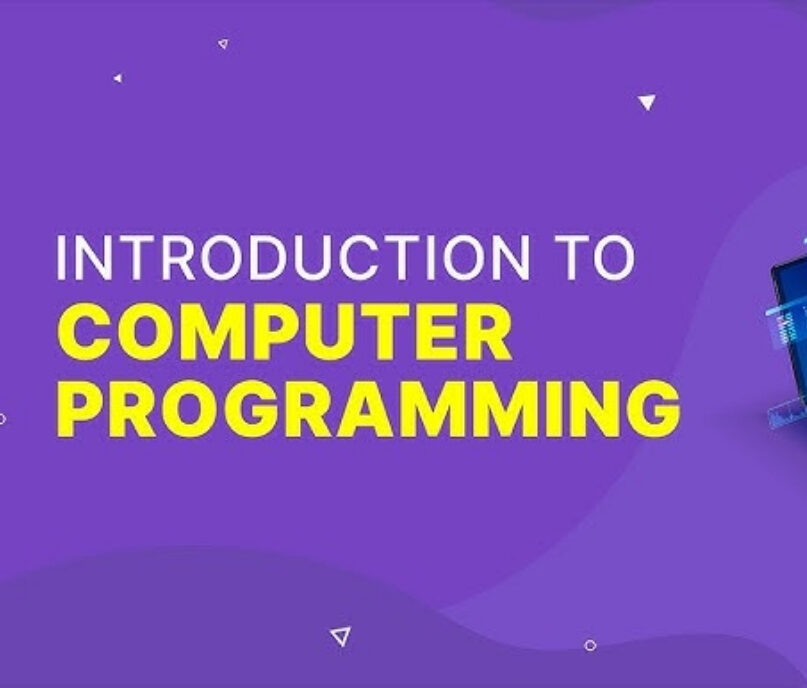 INTRODUCTION TO
COMPUTER
PROGRAMMING